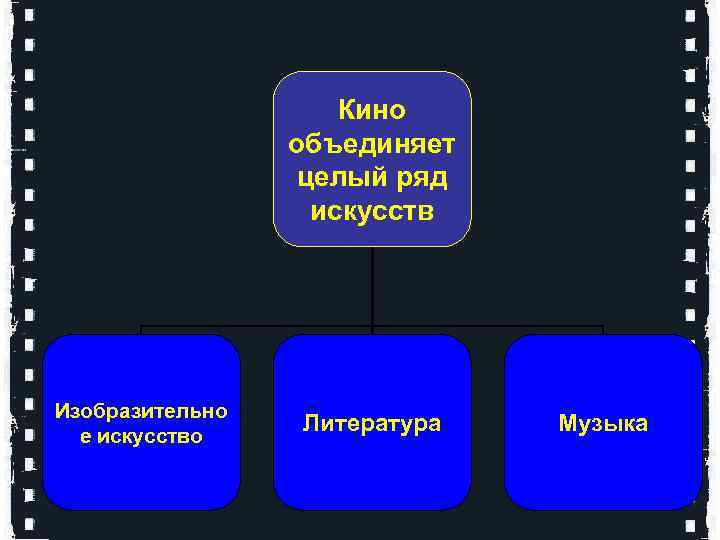 Кино объединяет целый ряд искусств

Изобразительное искусство

Литература

Музыка